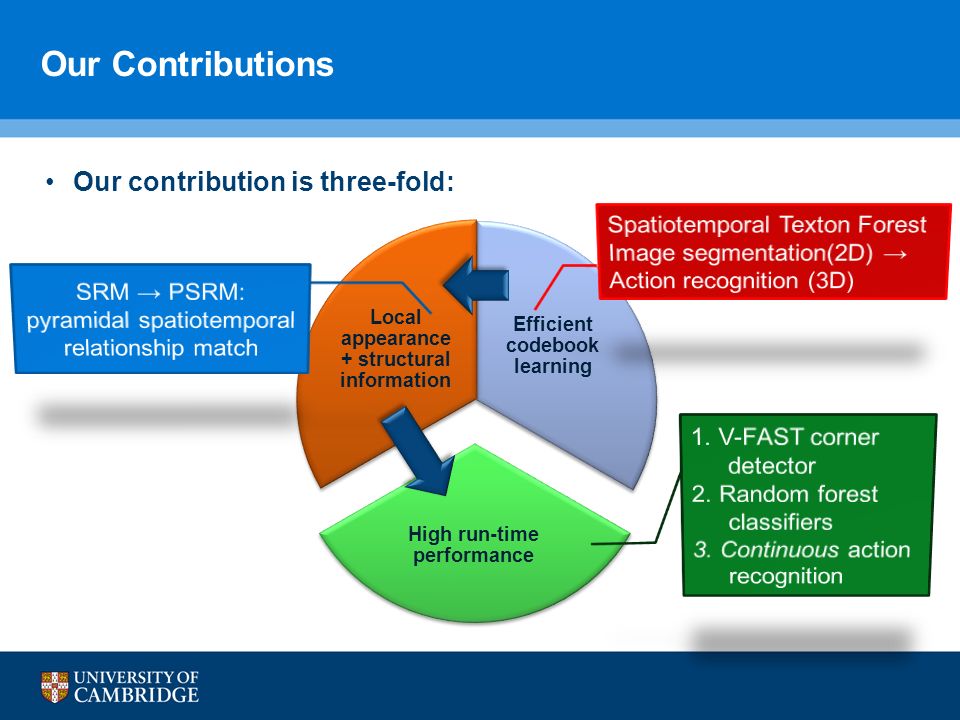 Our Contributions

• Our contribution is three-fold:

SRM → PSRM: pyramidal spatiotemporal relationship match

Local appearance + structural information

Efficient codebook learning

Spatiotemporal Texton Forest
Image segmentation(2D) → Action recognition (3D)

High run-time performance

1. V-FAST corner detector
2. Random forest classifiers
3. Continuous action recognition

UNIVERSITY OF CAMBRIDGE